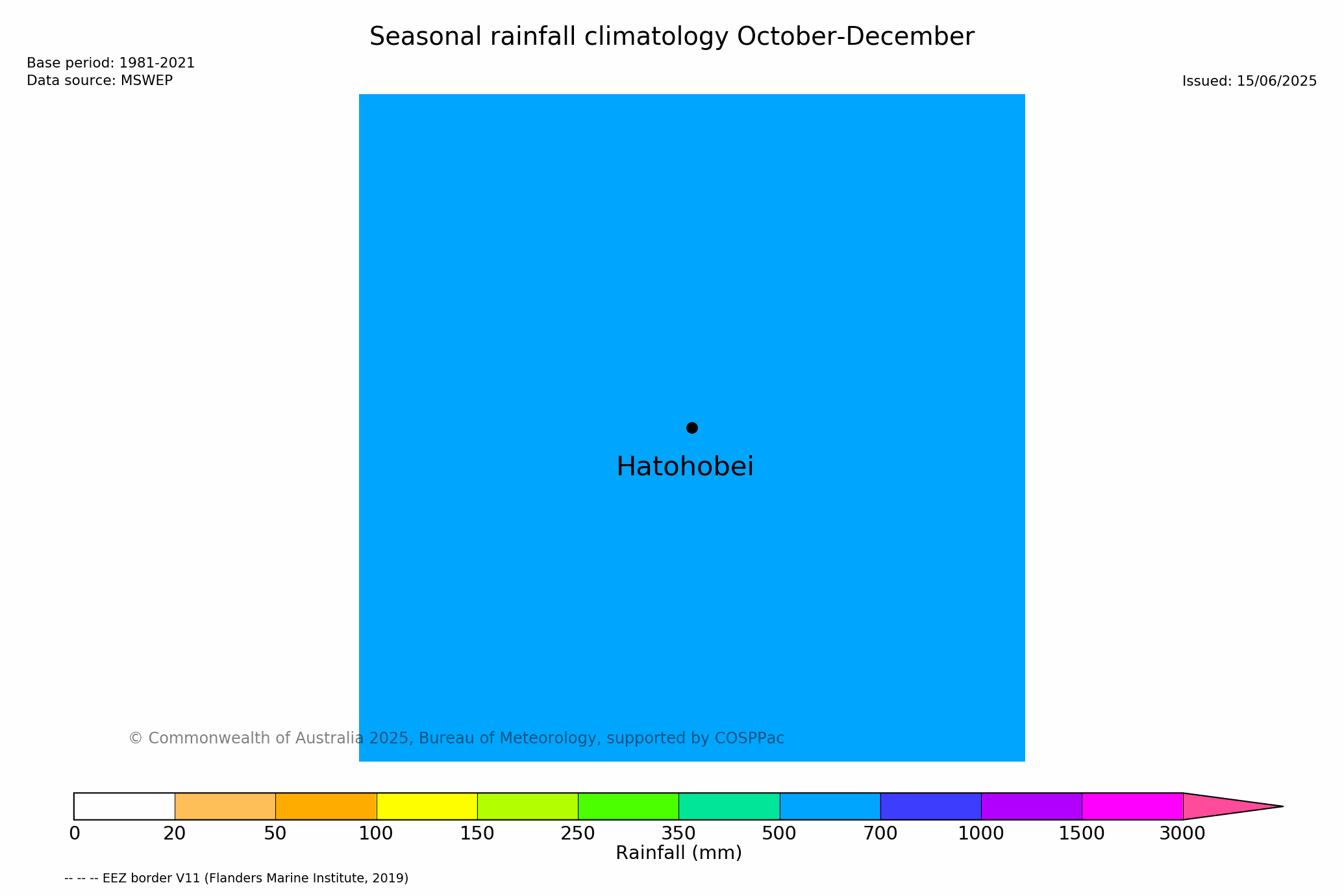 Seasonal rainfall climatology October-December

Base period: 1981-2021
Data source: MSWEP

Issued: 15/06/2025

Hatohobei

© Commonwealth of Australia 2025, Bureau of Meteorology, supported by COSPPac

0 20 50 100 150 250 350 500 700 1000 1500 3000
Rainfall (mm)

-- -- -- EEZ border V11 (Flanders Marine Institute, 2019)